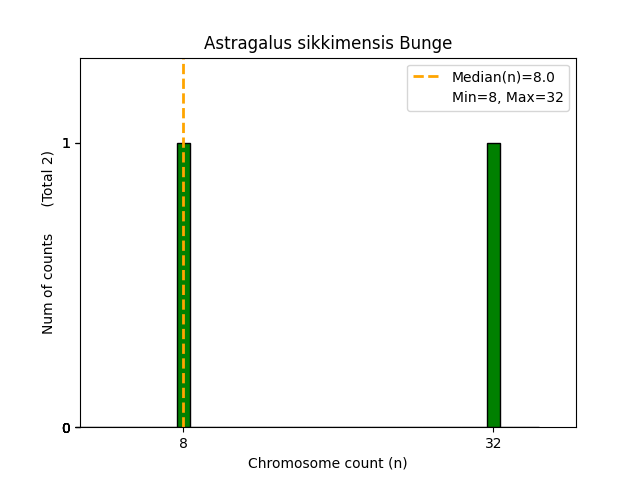 Astragalus sikkimensis Bunge

Median(n)=8.0
Min=8, Max=32

Num of counts (Total 2)

1

0

8

32

Chromosome count (n)